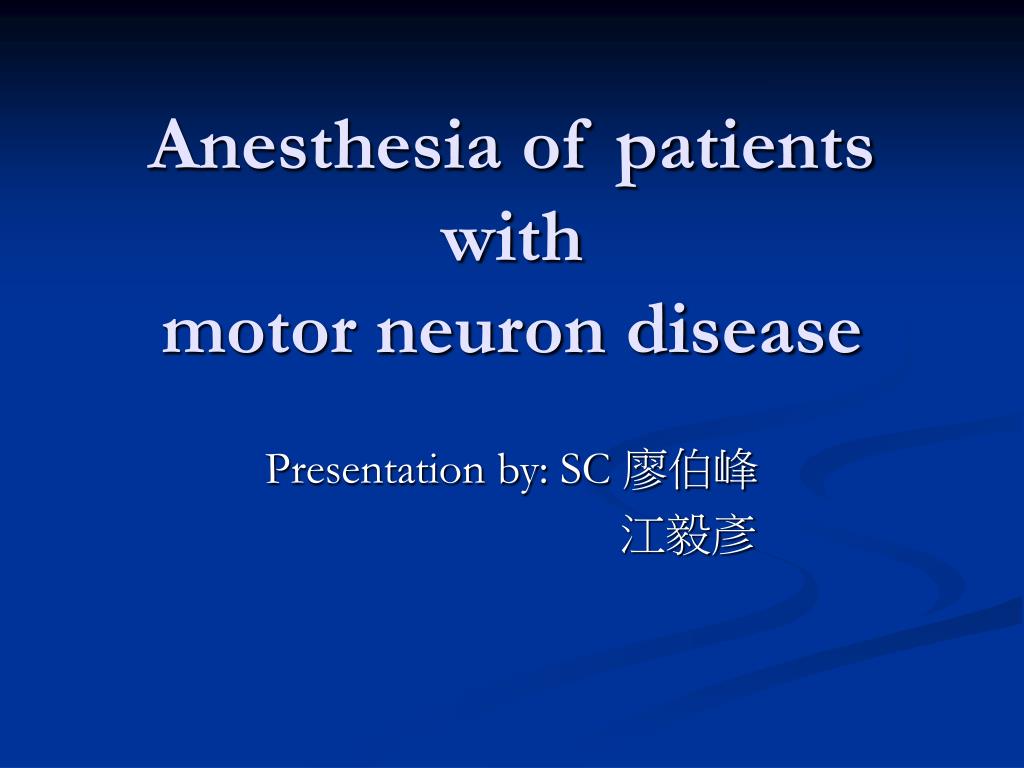 Anesthesia of patients with motor neuron disease

Presentation by: SC 廖伯峰
江毅彥